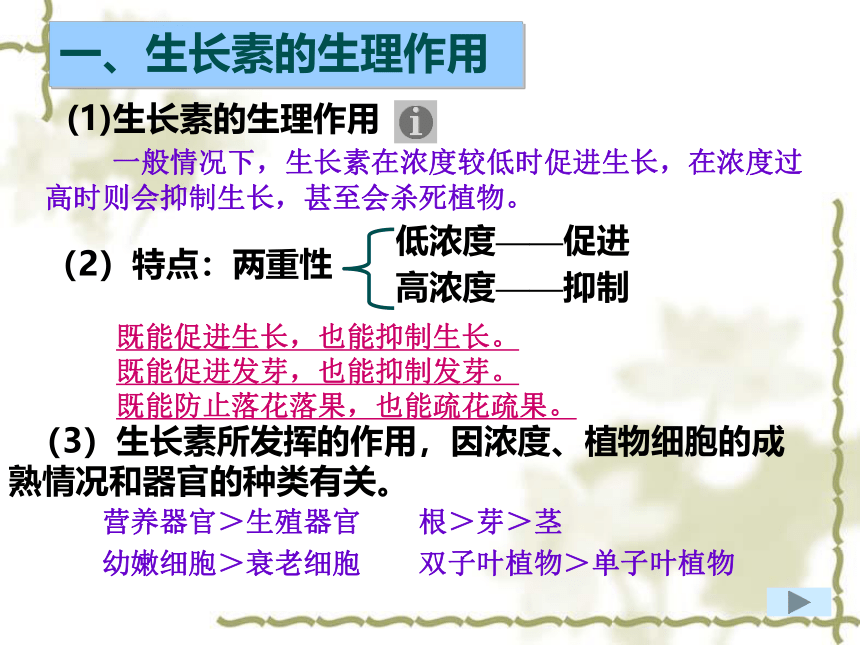 一、生长素的生理作用

(1)生长素的生理作用

一般情况下，生长素在浓度较低时促进生长，在浓度过高时则会抑制生长，甚至会杀死植物。

（2）特点：两重性 低浓度——促进 高浓度——抑制

既能促进生长，也能抑制生长。
既能促进发芽，也能抑制发芽。
既能防止落花落果，也能疏花疏果。

（3）生长素所发挥的作用，因浓度、植物细胞的成熟情况和器官的种类有关。

营养器官＞生殖器官　　根＞芽＞茎

幼嫩细胞＞衰老细胞　　双子叶植物＞单子叶植物